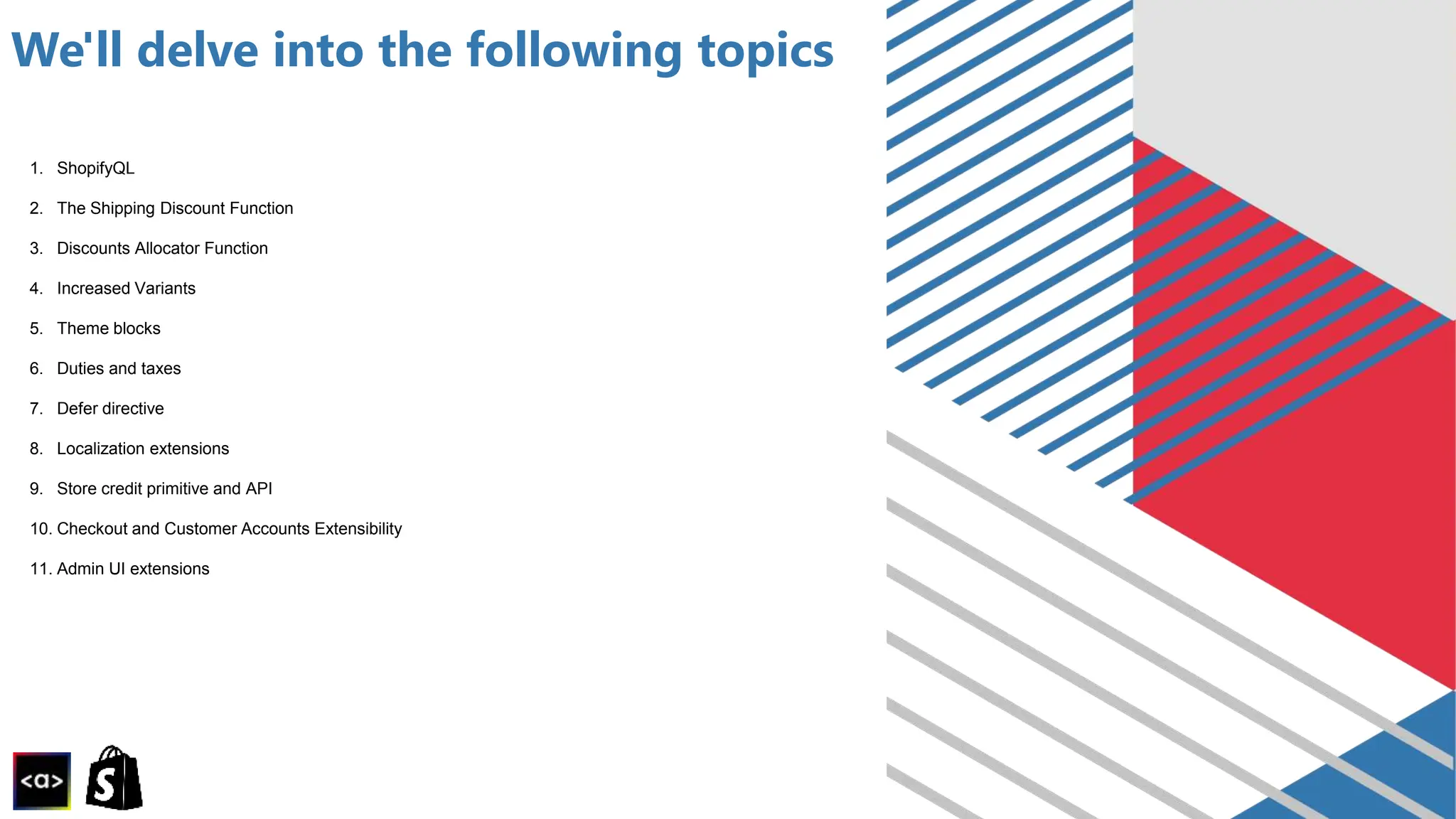 We'll delve into the following topics

1. ShopifyQL
2. The Shipping Discount Function
3. Discounts Allocator Function
4. Increased Variants
5. Theme blocks
6. Duties and taxes
7. Defer directive
8. Localization extensions
9. Store credit primitive and API
10. Checkout and Customer Accounts Extensibility
11. Admin UI extensions

<a>

S